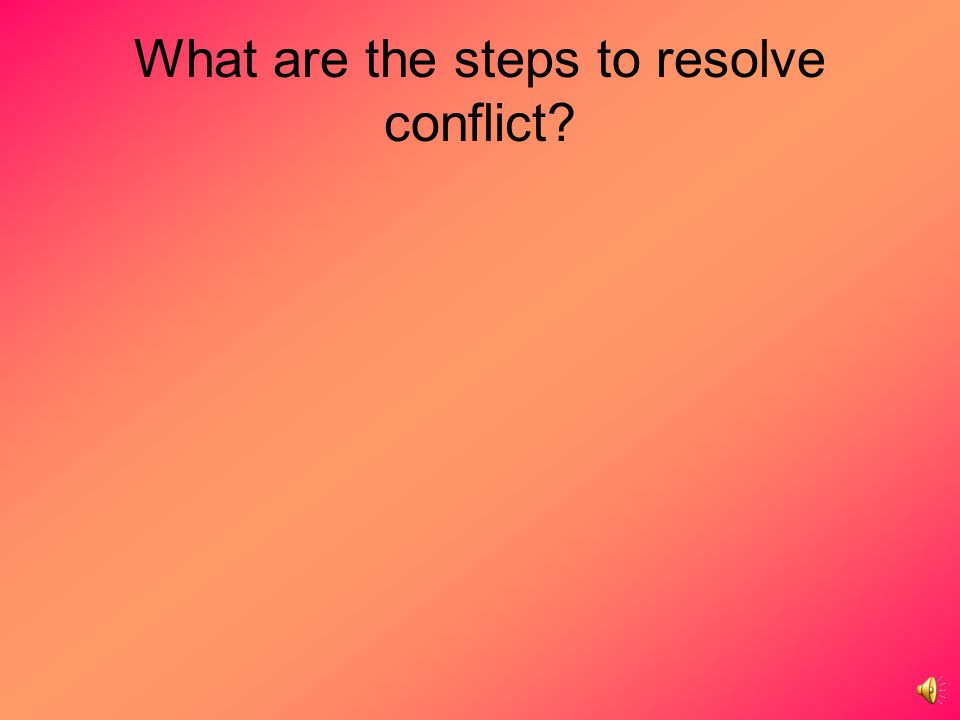 What are the steps to resolve conflict?